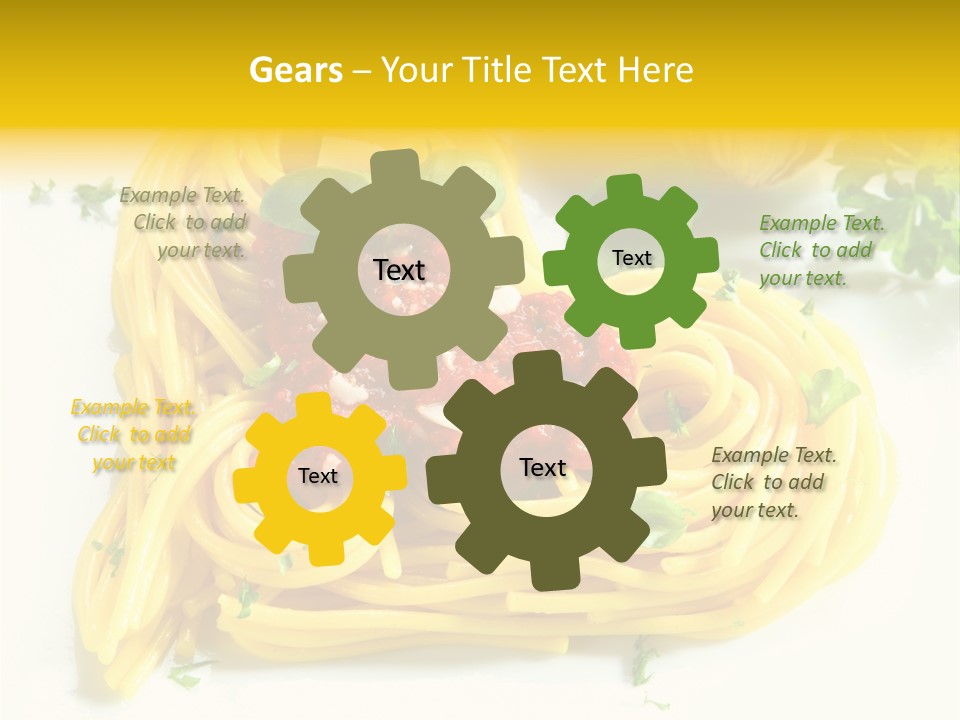 Gears – Your Title Text Here

Example Text. Click to add your text.

Text

Text

Example Text. Click to add your text.

Example Text. Click to add your text

Text

Text

Example Text. Click to add your text.